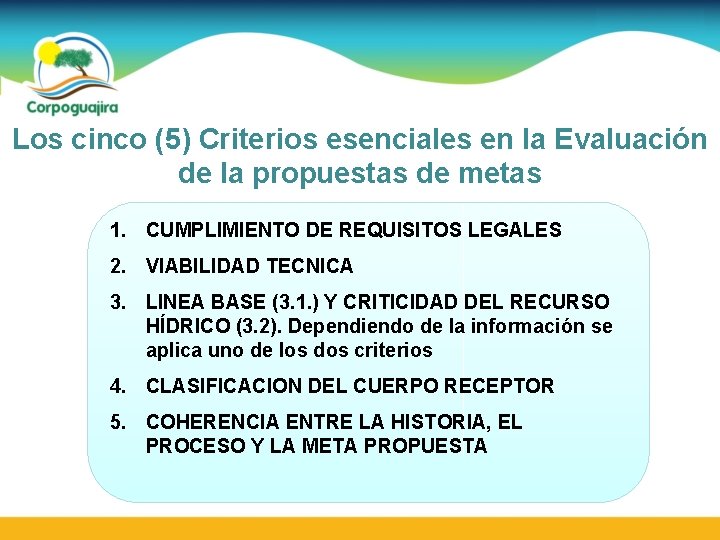 Corpoguajira

Los cinco (5) Criterios esenciales en la Evaluación de la propuestas de metas

1. CUMPLIMIENTO DE REQUISITOS LEGALES

2. VIABILIDAD TECNICA

3. LINEA BASE (3.1.) Y CRITICIDAD DEL RECURSO HÍDRICO (3.2). Dependiendo de la información se aplica uno de los dos criterios

4. CLASIFICACION DEL CUERPO RECEPTOR

5. COHERENCIA ENTRE LA HISTORIA, EL PROCESO Y LA META PROPUESTA